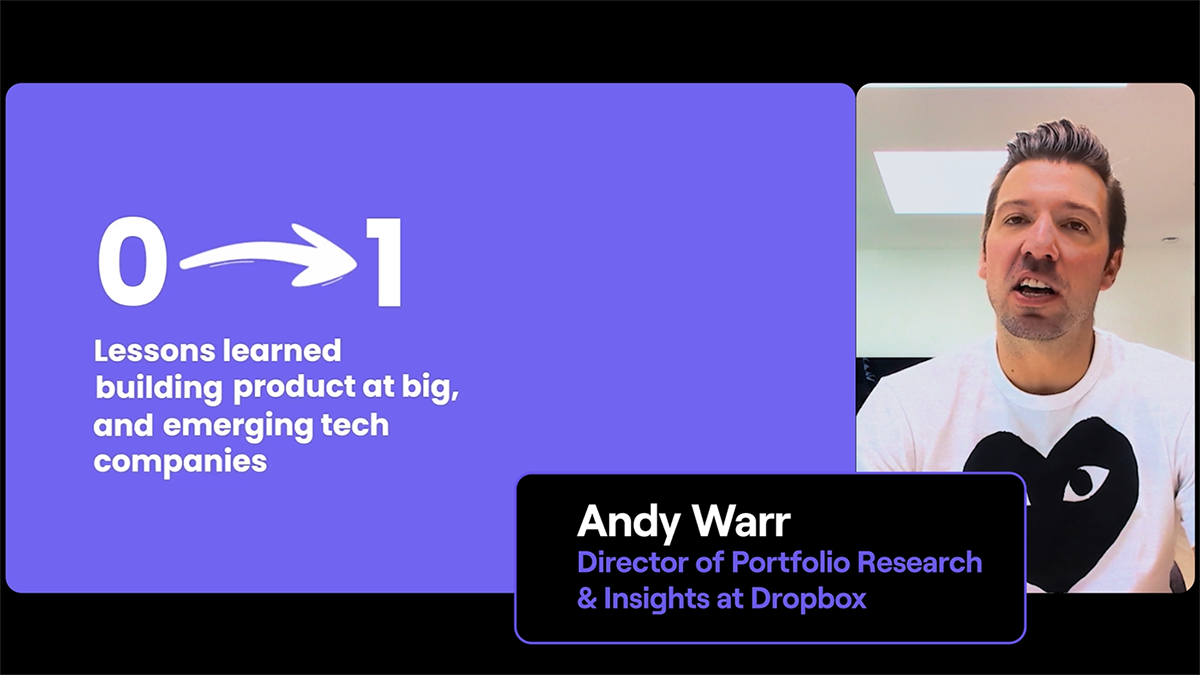 0 → 1

Lessons learned building product at big, and emerging tech companies

Andy Warr
Director of Portfolio Research & Insights at Dropbox